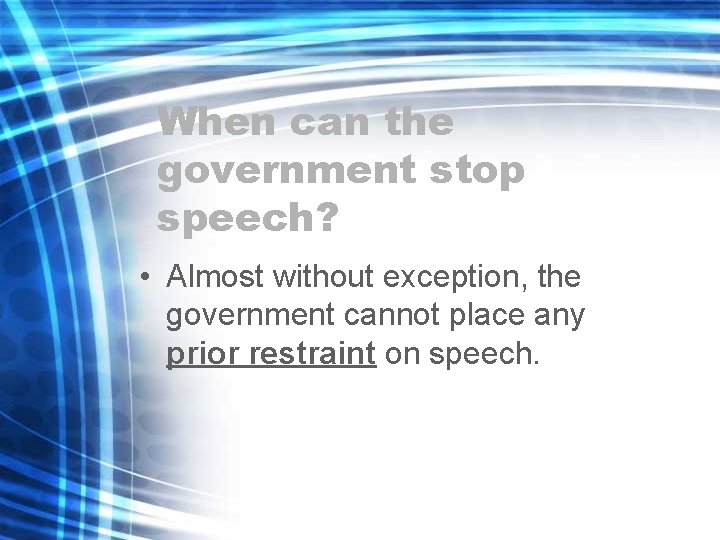 When can the government stop speech?

• Almost without exception, the government cannot place any prior restraint on speech.